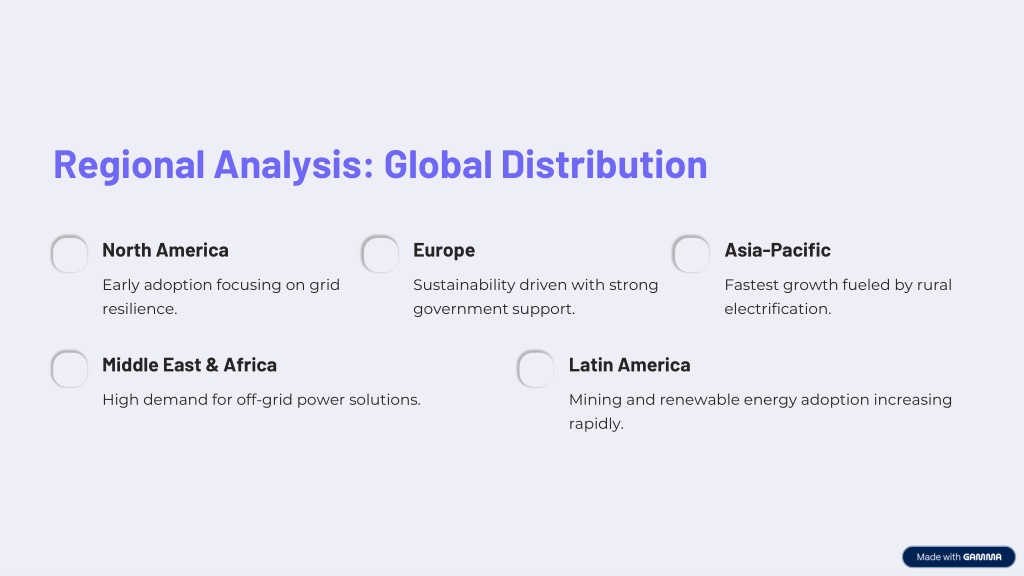 Regional Analysis: Global Distribution

North America

Early adoption focusing on grid resilience.

Europe

Sustainability driven with strong government support.

Asia-Pacific

Fastest growth fueled by rural electrification.

Middle East & Africa

High demand for off-grid power solutions.

Latin America

Mining and renewable energy adoption increasing rapidly.

Made with GAMMA